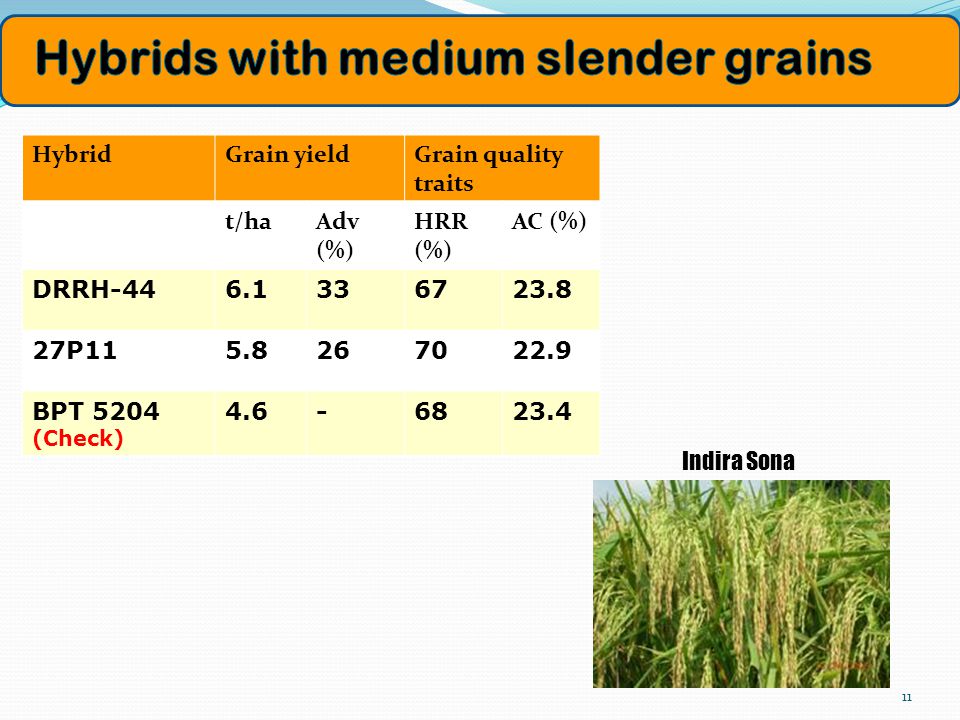 Hybrids with medium slender grains

| Hybrid | Grain yield | | Grain quality traits | |
|---|---|---|---|---|
| | t/ha | Adv (%) | HRR (%) | AC (%) |
| DRRH-44 | 6.1 | 33 | 67 | 23.8 |
| 27P11 | 5.8 | 26 | 70 | 22.9 |
| BPT 5204 (Check) | 4.6 | - | 68 | 23.4 |

Indira Sona

11